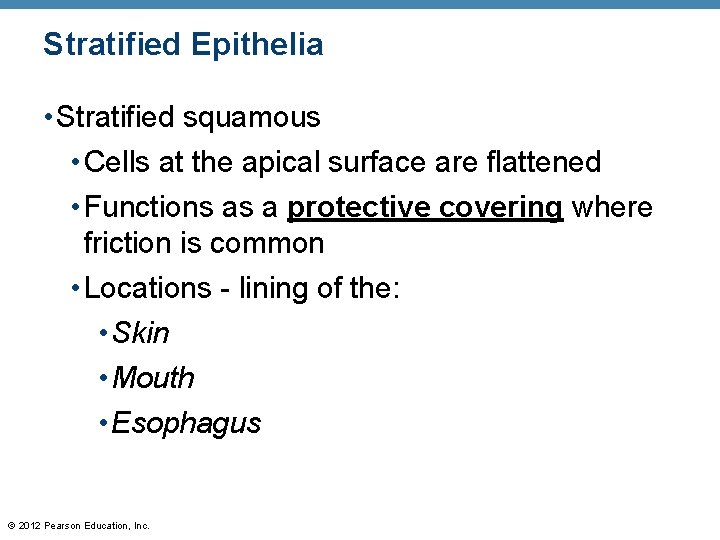 Stratified Epithelia

• Stratified squamous

• Cells at the apical surface are flattened

• Functions as a protective covering where friction is common

• Locations - lining of the:

• Skin

• Mouth

• Esophagus

© 2012 Pearson Education, Inc.